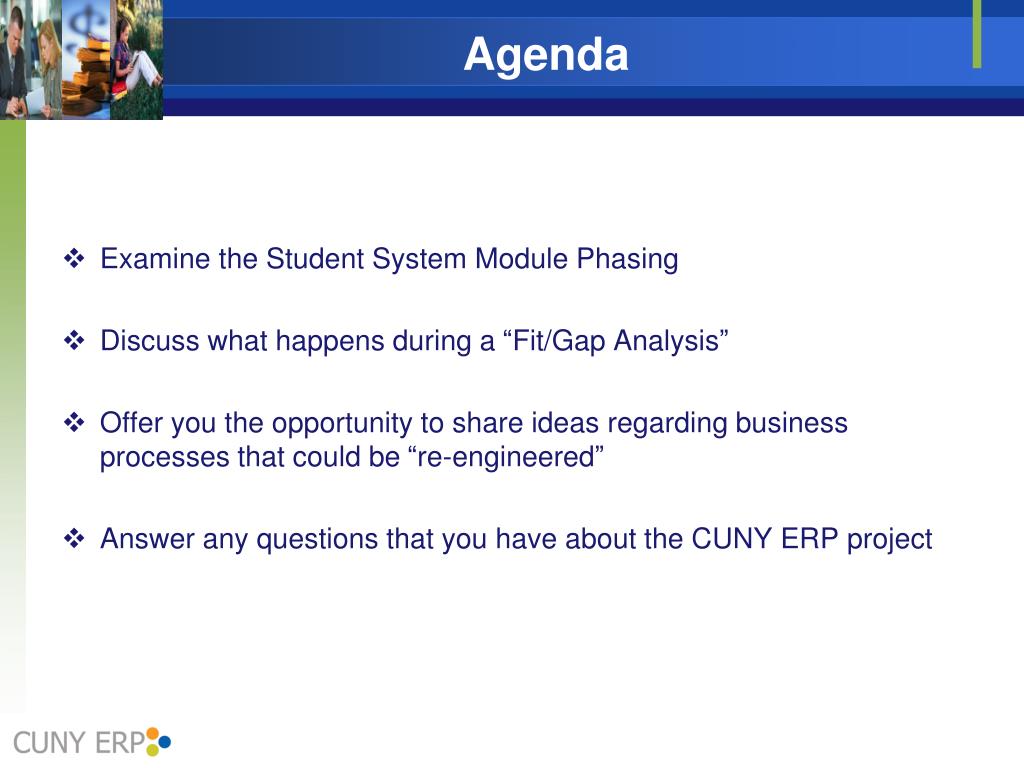 Agenda

❖ Examine the Student System Module Phasing

❖ Discuss what happens during a “Fit/Gap Analysis”

❖ Offer you the opportunity to share ideas regarding business processes that could be “re-engineered”

❖ Answer any questions that you have about the CUNY ERP project

CUNY ERP